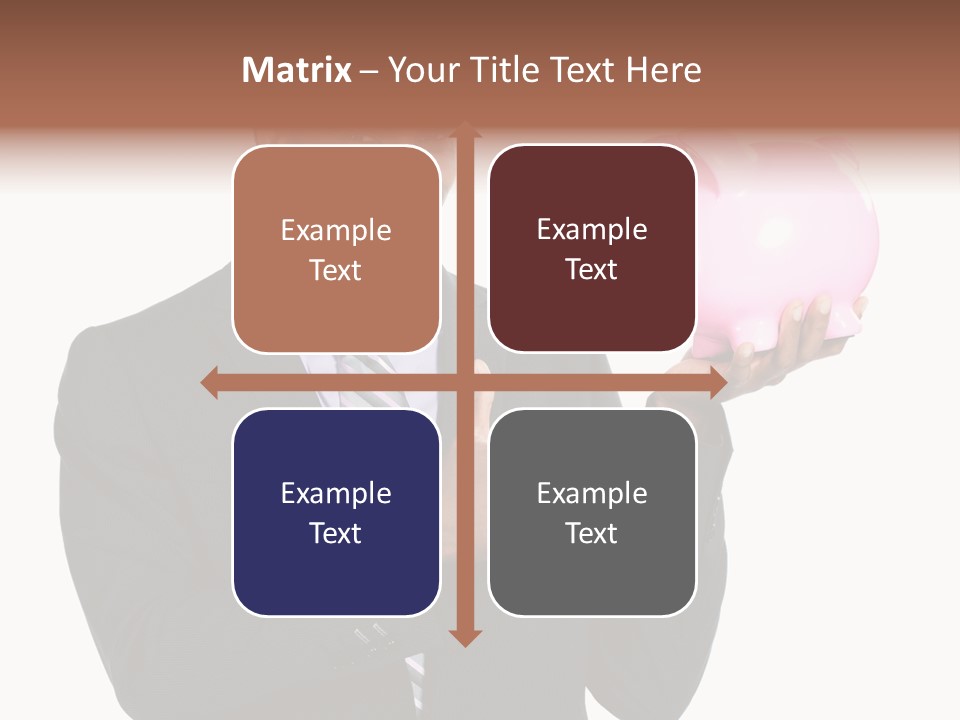 Matrix – Your Title Text Here

Example Text

Example Text

Example Text

Example Text